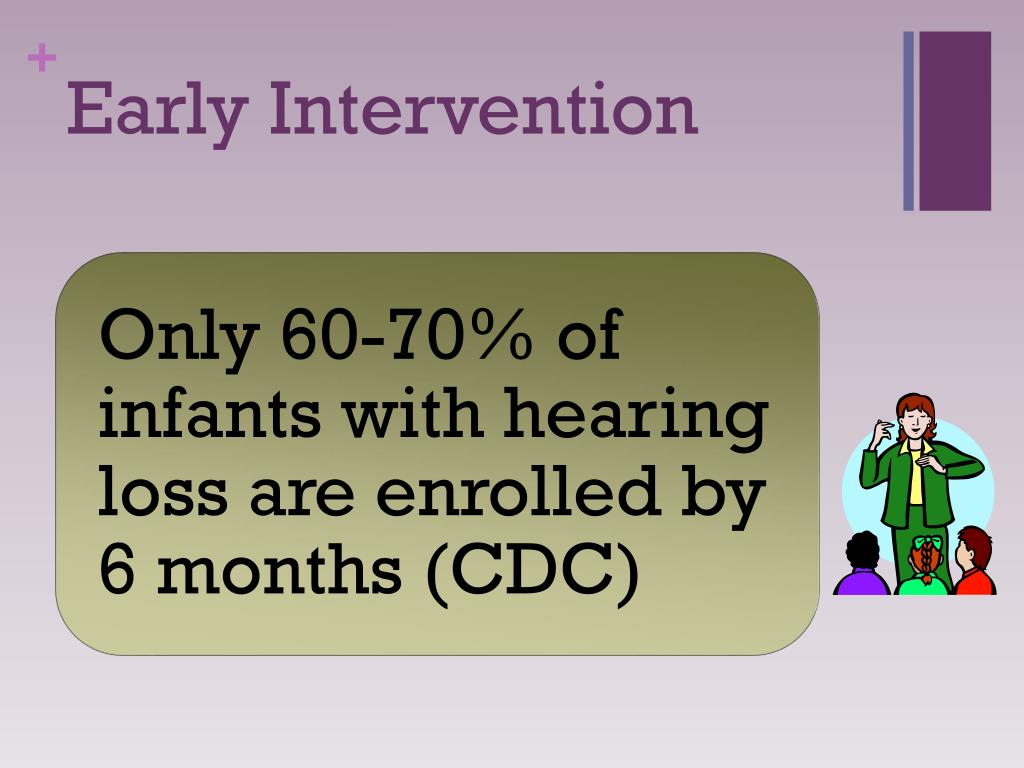 +
Early Intervention

Only 60-70% of infants with hearing loss are enrolled by 6 months (CDC)